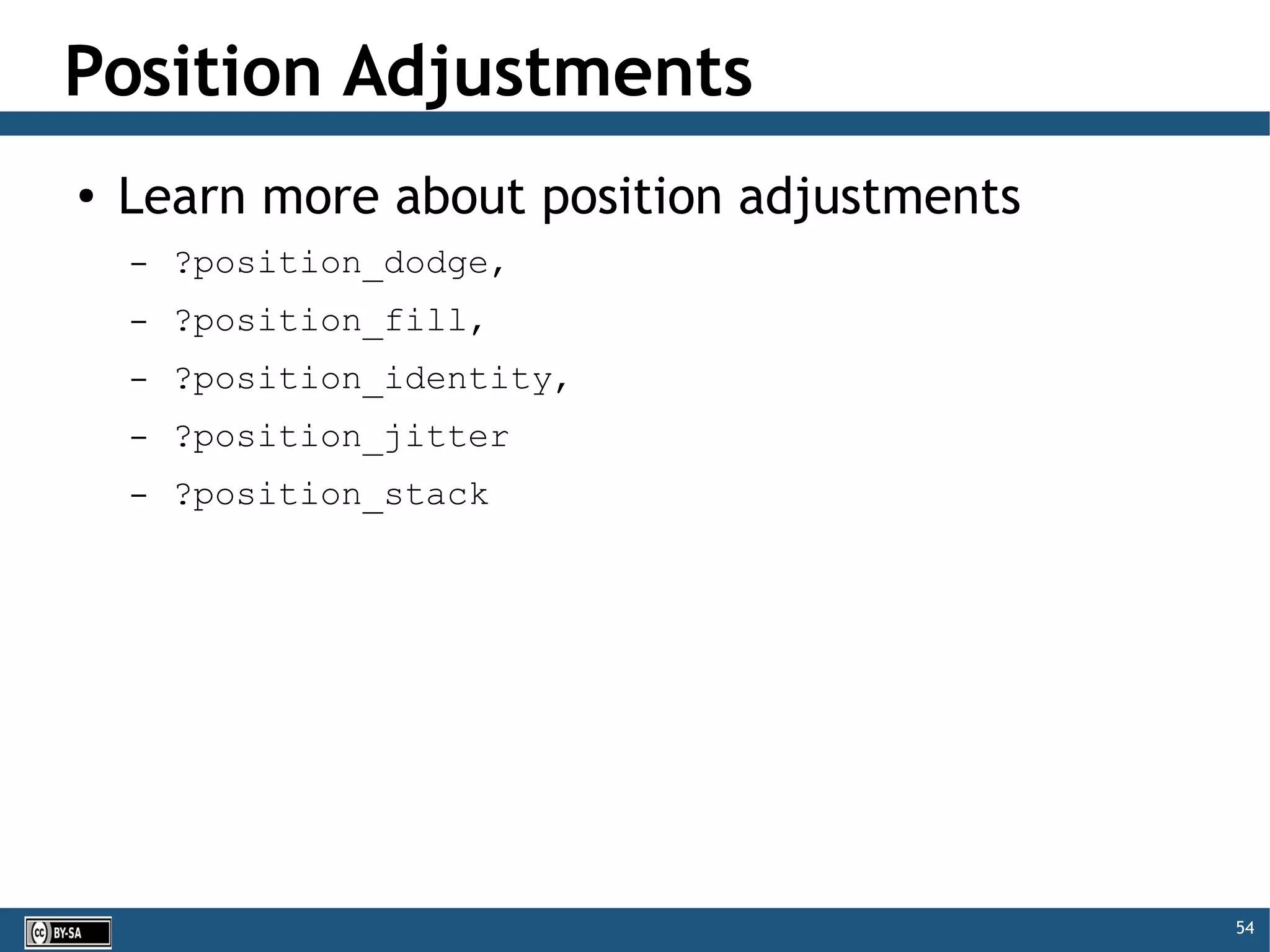 Position Adjustments

• Learn more about position adjustments
  – ?position_dodge,
  – ?position_fill,
  – ?position_identity,
  – ?position_jitter
  – ?position_stack

cc BY-SA

54